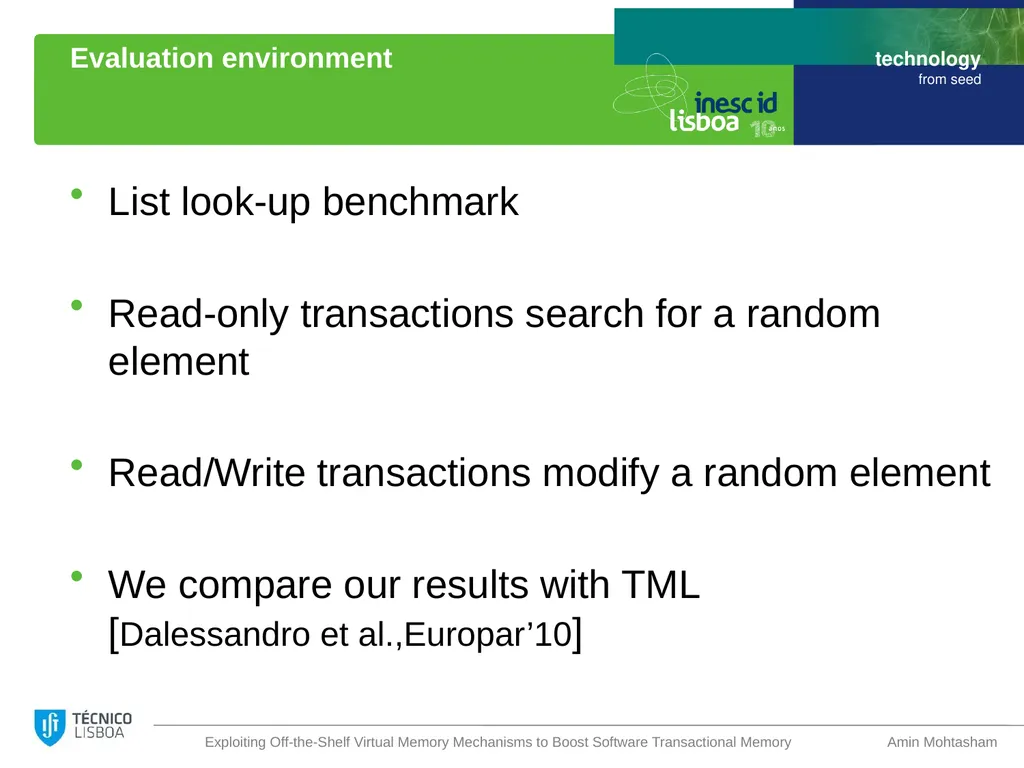 Evaluation environment

technology
from seed

inesc id
lisboa 10 anos

• List look-up benchmark

• Read-only transactions search for a random element

• Read/Write transactions modify a random element

• We compare our results with TML [Dalessandro et al.,Europar’10]

TÉCNICO LISBOA

Exploiting Off-the-Shelf Virtual Memory Mechanisms to Boost Software Transactional Memory

Amin Mohtasham